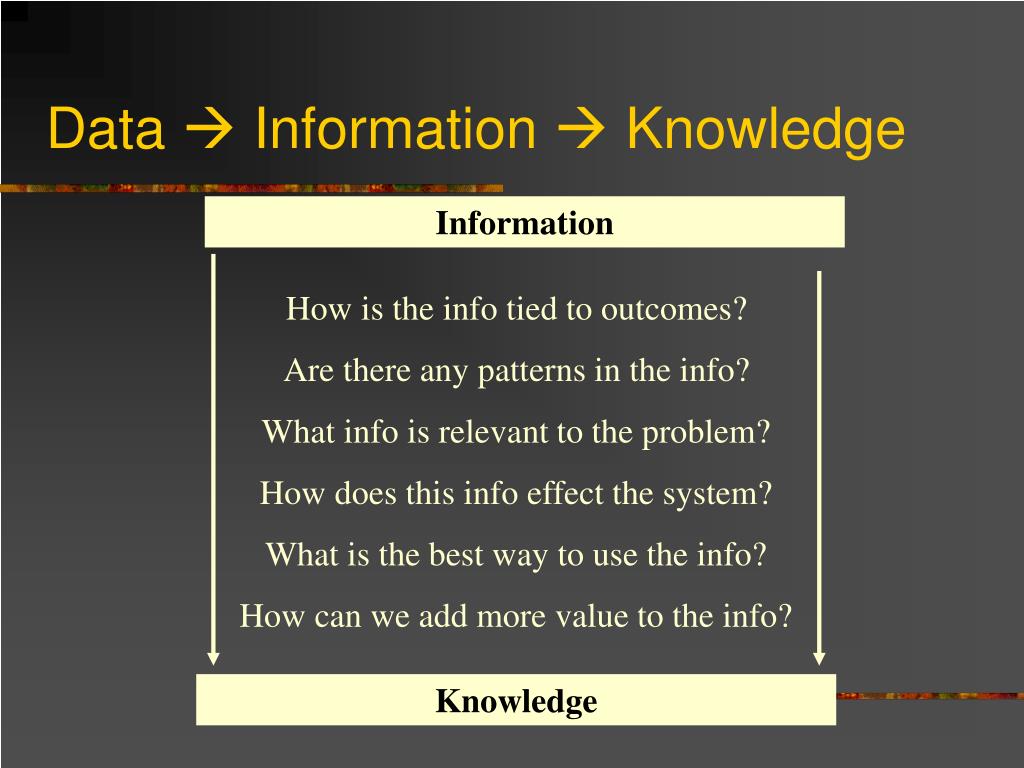 Data → Information → Knowledge

Information

How is the info tied to outcomes?

Are there any patterns in the info?

What info is relevant to the problem?

How does this info effect the system?

What is the best way to use the info?

How can we add more value to the info?

Knowledge